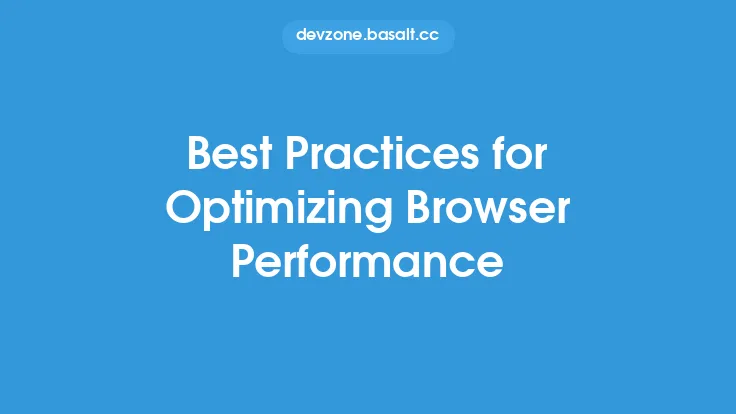 devzone.basalt.cc

Best Practices for Optimizing Browser Performance